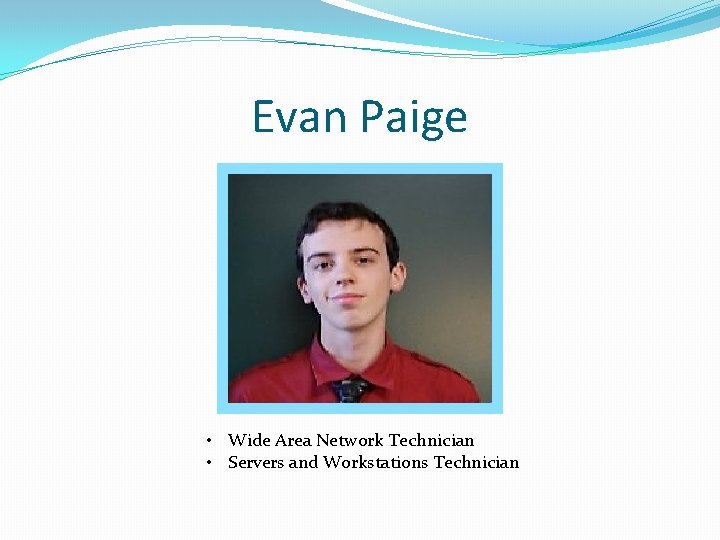 Evan Paige

• Wide Area Network Technician
• Servers and Workstations Technician